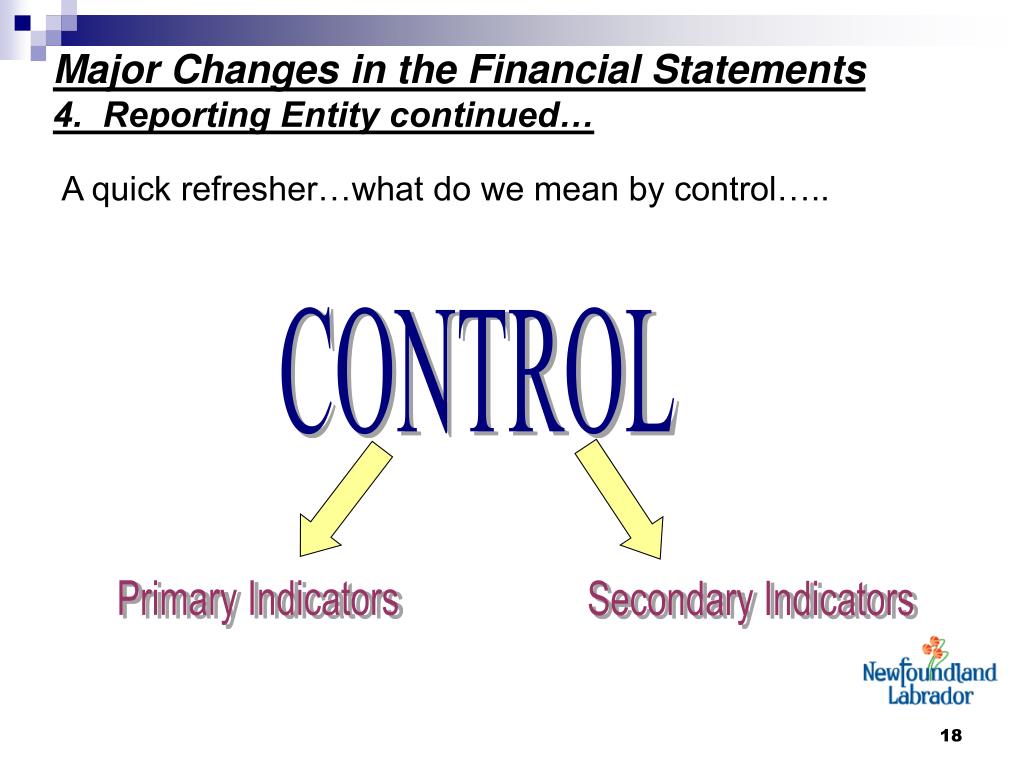 Major Changes in the Financial Statements
4. Reporting Entity continued…

A quick refresher…what do we mean by control…..

CONTROL

Primary Indicators

Secondary Indicators

Newfoundland Labrador

18